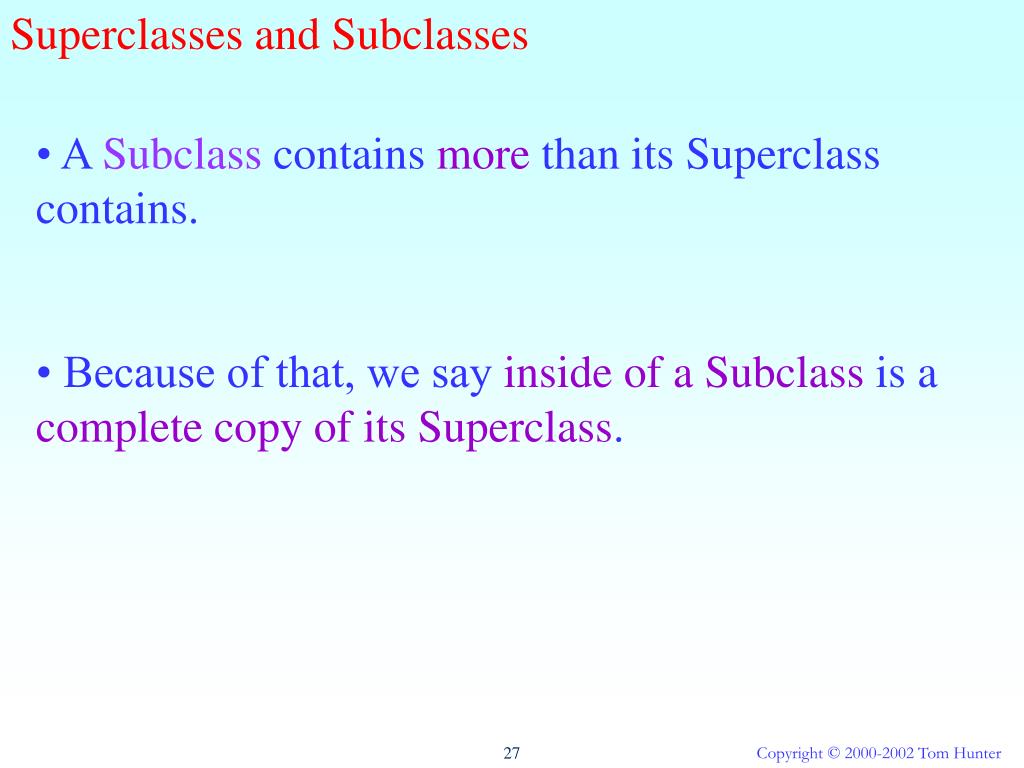 Superclasses and Subclasses

• A Subclass contains more than its Superclass contains.

• Because of that, we say inside of a Subclass is a complete copy of its Superclass.

27

Copyright © 2000-2002 Tom Hunter